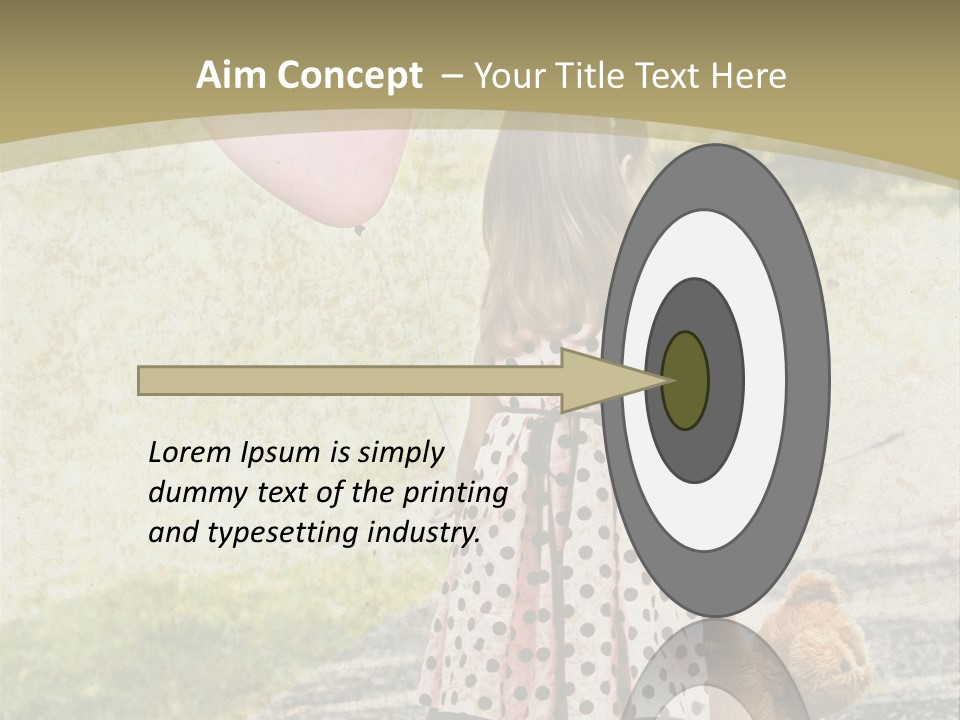 Aim Concept – Your Title Text Here

Lorem Ipsum is simply dummy text of the printing and typesetting industry.